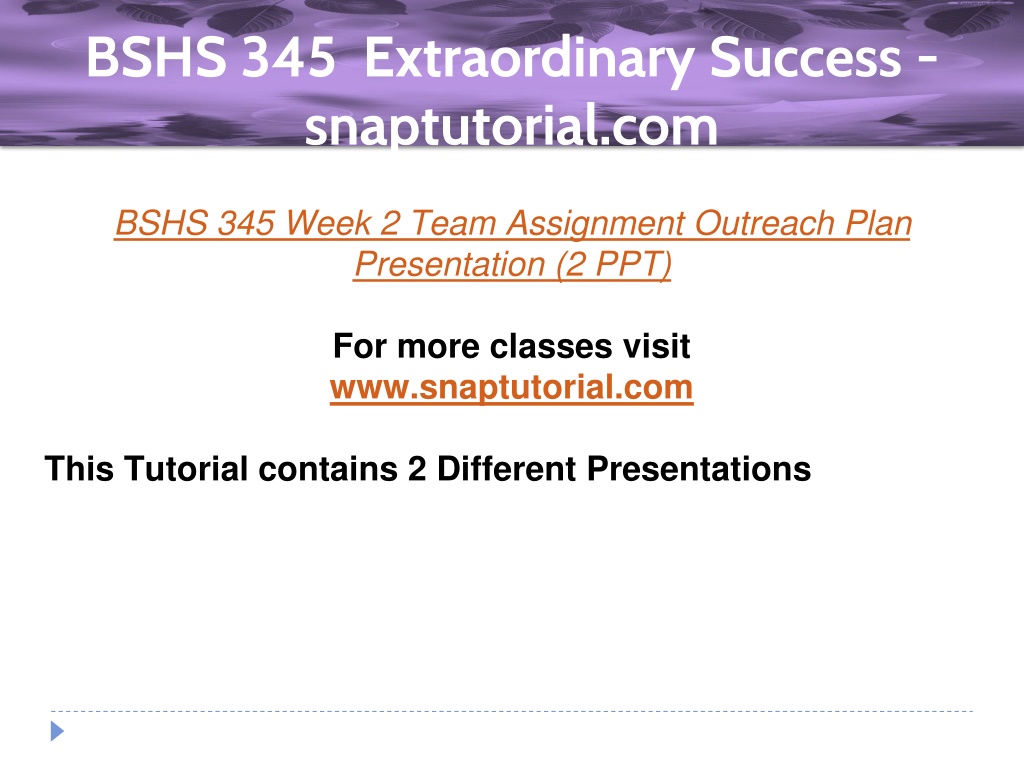 BSHS 345 Extraordinary Success - snaptutorial.com

BSHS 345 Week 2 Team Assignment Outreach Plan Presentation (2 PPT)

For more classes visit
www.snaptutorial.com

This Tutorial contains 2 Different Presentations